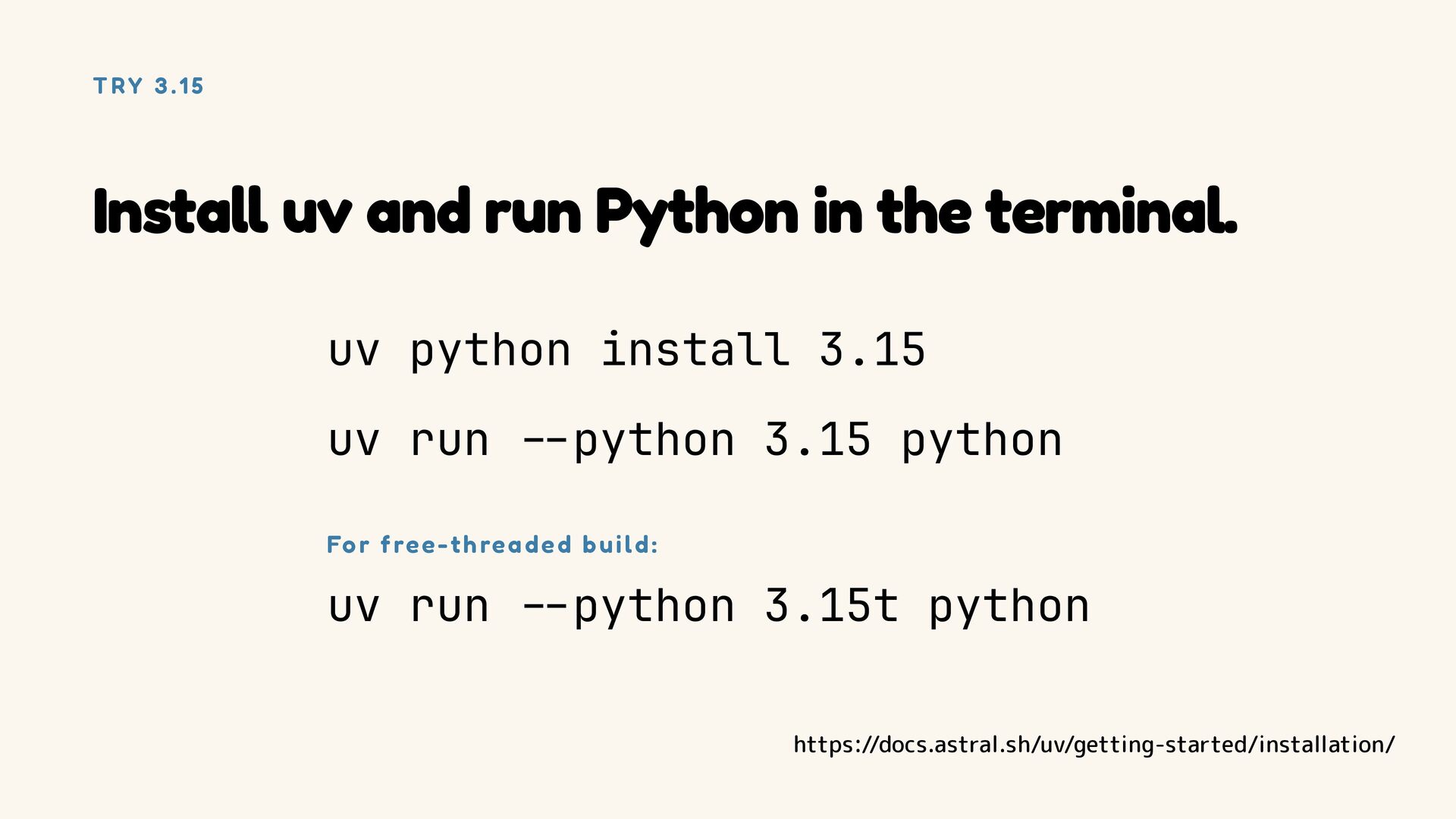 TRY 3.15

Install uv and run Python in the terminal.

uv python install 3.15

uv run --python 3.15 python

For free-threaded build:

uv run --python 3.15t python

https://docs.astral.sh/uv/getting-started/installation/